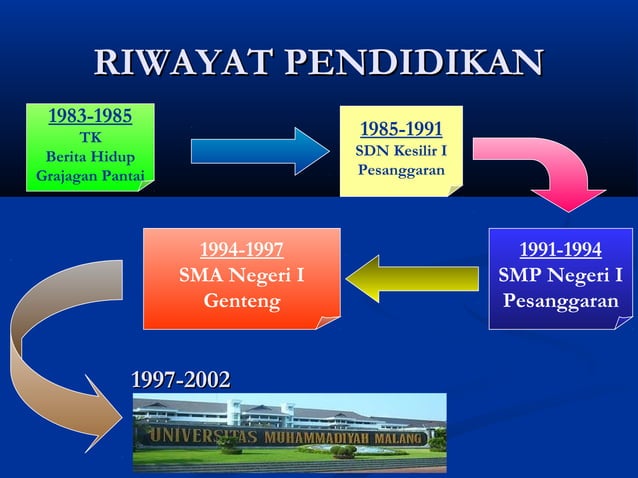 RIWAYAT PENDIDIKAN

1983-1985
TK
Berita Hidup
Grajagan Pantai

1985-1991
SDN Kesilir I
Pesanggaran

1991-1994
SMP Negeri I
Pesanggaran

1994-1997
SMA Negeri I
Genteng

1997-2002

UNIVERSITAS MUHAMMADIYAH MALANG